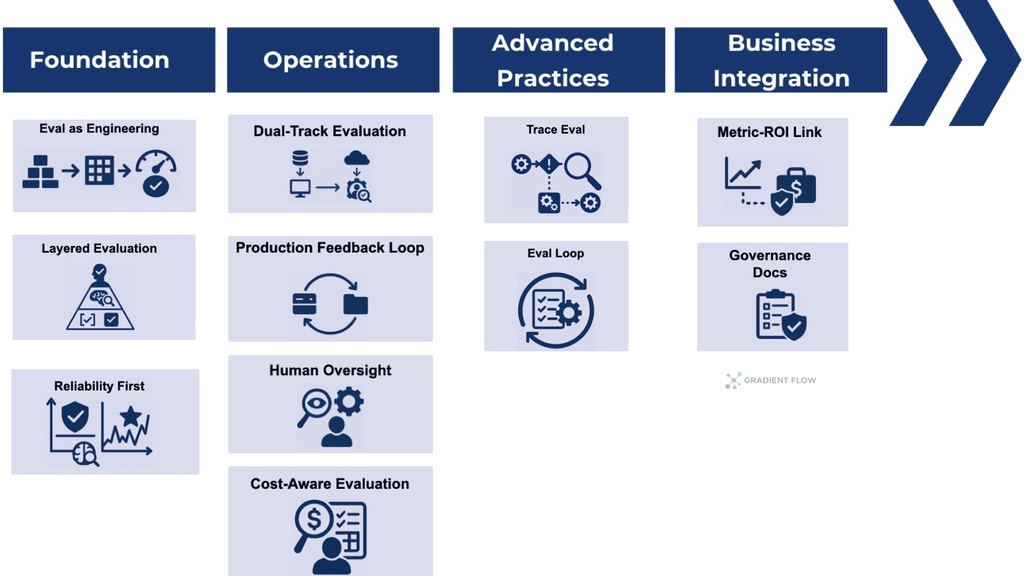 Foundation

Eval as Engineering

Layered Evaluation

Reliability First

Operations

Dual-Track Evaluation

Production Feedback Loop

Human Oversight

Cost-Aware Evaluation

Advanced Practices

Trace Eval

Eval Loop

Business Integration

Metric-ROI Link

Governance Docs

GRADIENT FLOW